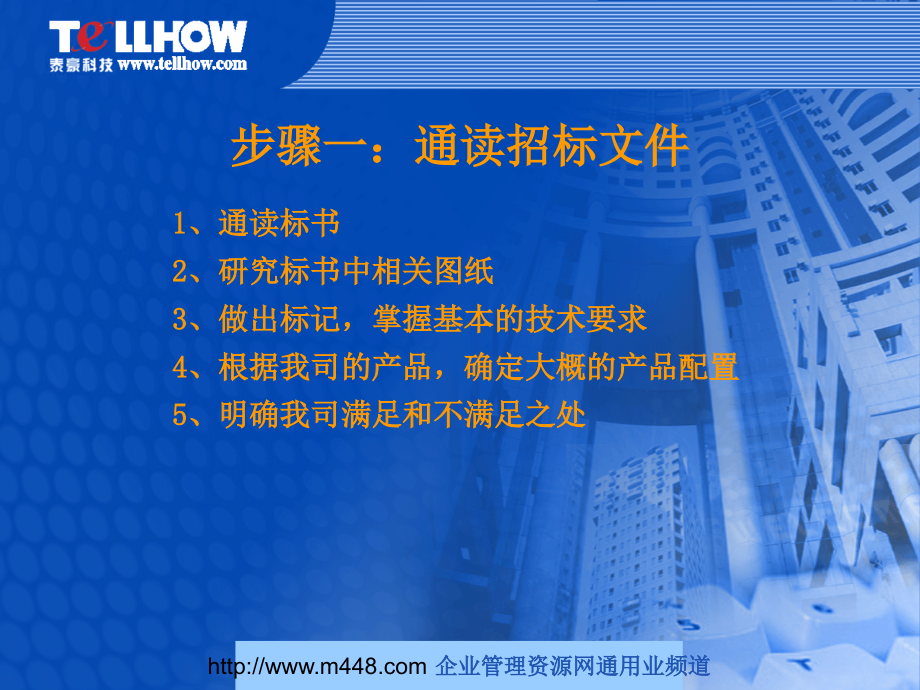 TeLLHOW
泰豪科技 www.tellhow.com

步骤一：通读招标文件

1、通读标书
2、研究标书中相关图纸
3、做出标记，掌握基本的技术要求
4、根据我司的产品，确定大概的产品配置
5、明确我司满足和不满足之处

http://www.m448.com 企业管理资源网通用业频道